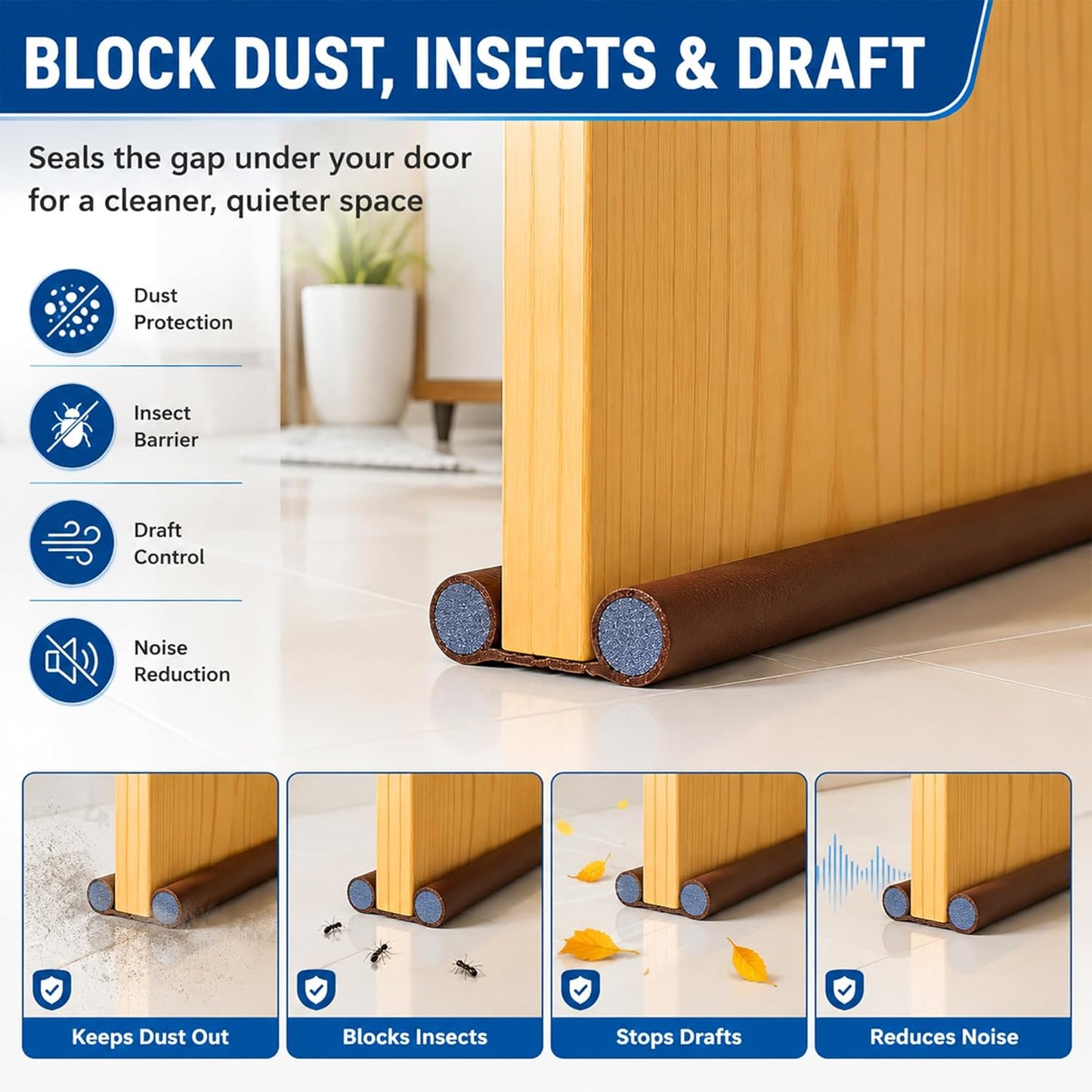 BLOCK DUST, INSECTS & DRAFT

Seals the gap under your door for a cleaner, quieter space

Dust Protection

Insect Barrier

Draft Control

Noise Reduction

Keeps Dust Out

Blocks Insects

Stops Drafts

Reduces Noise